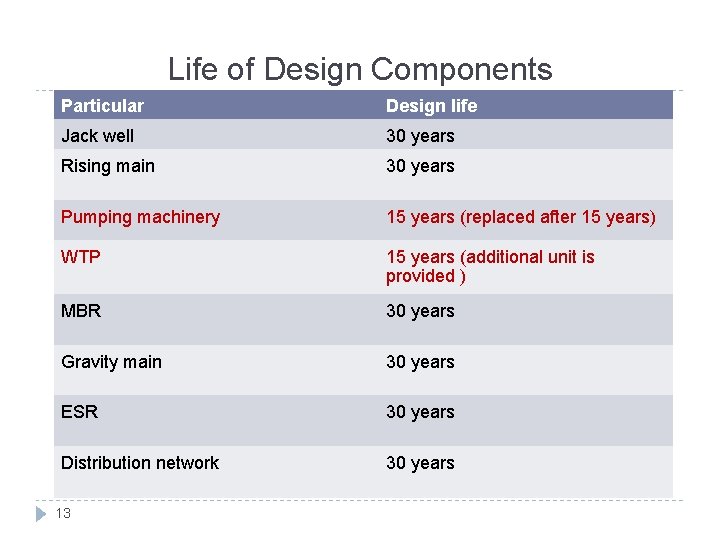 Life of Design Components

| Particular | Design life |
|---|---|
| Jack well | 30 years |
| Rising main | 30 years |
| Pumping machinery | 15 years (replaced after 15 years) |
| WTP | 15 years (additional unit is provided ) |
| MBR | 30 years |
| Gravity main | 30 years |
| ESR | 30 years |
| Distribution network | 30 years |

13